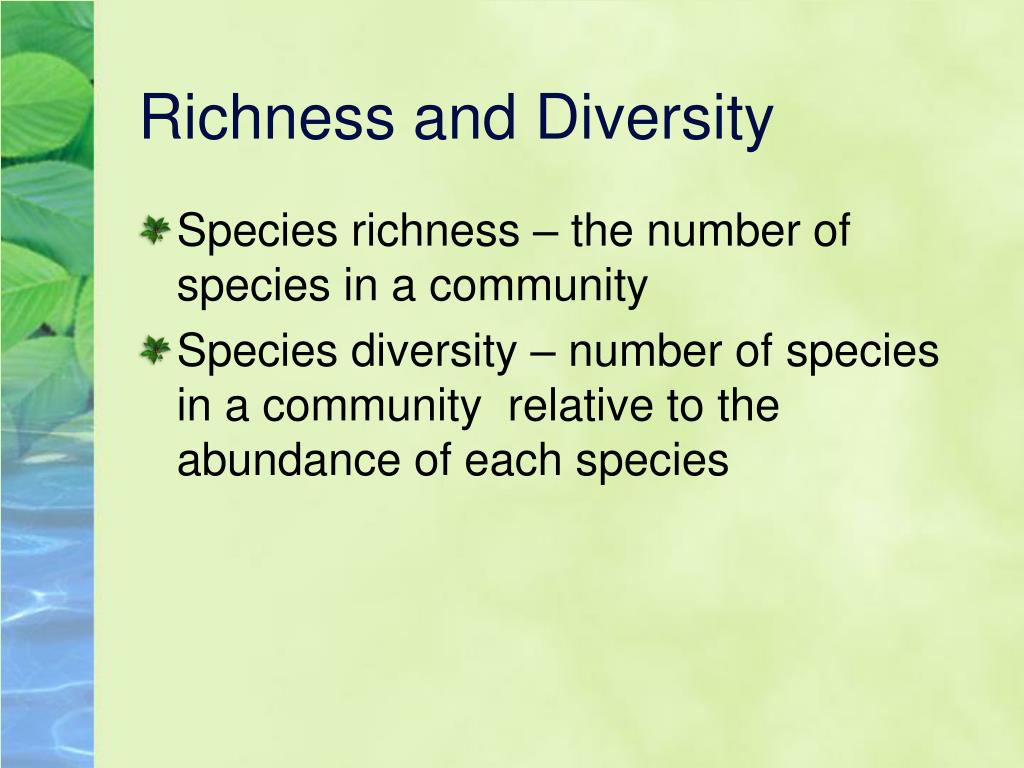 Richness and Diversity

Species richness – the number of species in a community

Species diversity – number of species in a community relative to the abundance of each species